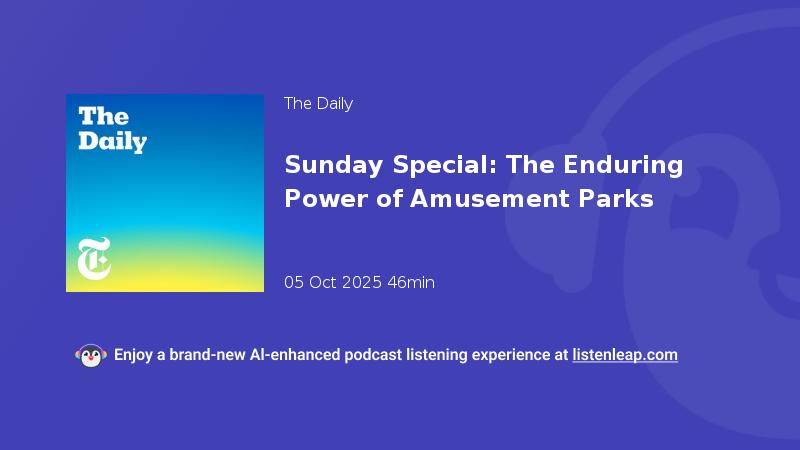 The Daily

The Daily

Sunday Special: The Enduring Power of Amusement Parks

05 Oct 2025 46min

Enjoy a brand-new AI-enhanced podcast listening experience at listenleap.com